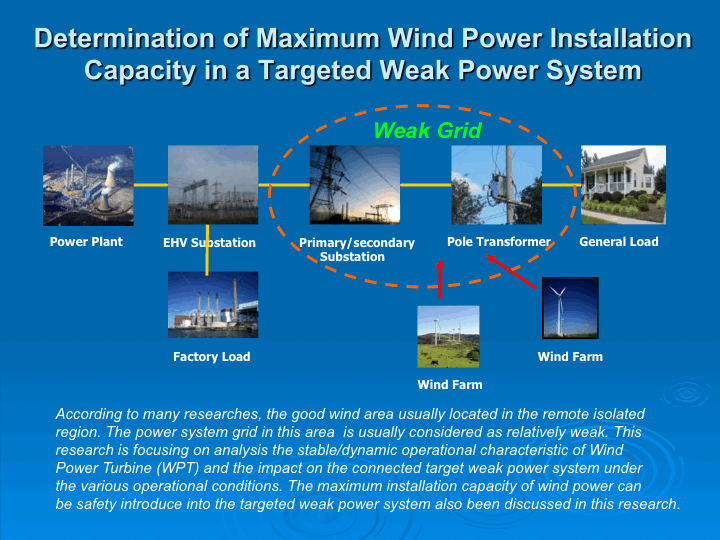 Determination of Maximum Wind Power Installation Capacity in a Targeted Weak Power System

Weak Grid

Power Plant

EHV Substation

Primary/secondary Substation

Pole Transformer

General Load

Factory Load

Wind Farm

Wind Farm

According to many researches, the good wind area usually located in the remote isolated region. The power system grid in this area is usually considered as relatively weak. This research is focusing on analysis the stable/dynamic operational characteristic of Wind Power Turbine (WPT) and the impact on the connected target weak power system under the various operational conditions. The maximum installation capacity of wind power can be safety introduce into the targeted weak power system also been discussed in this research.